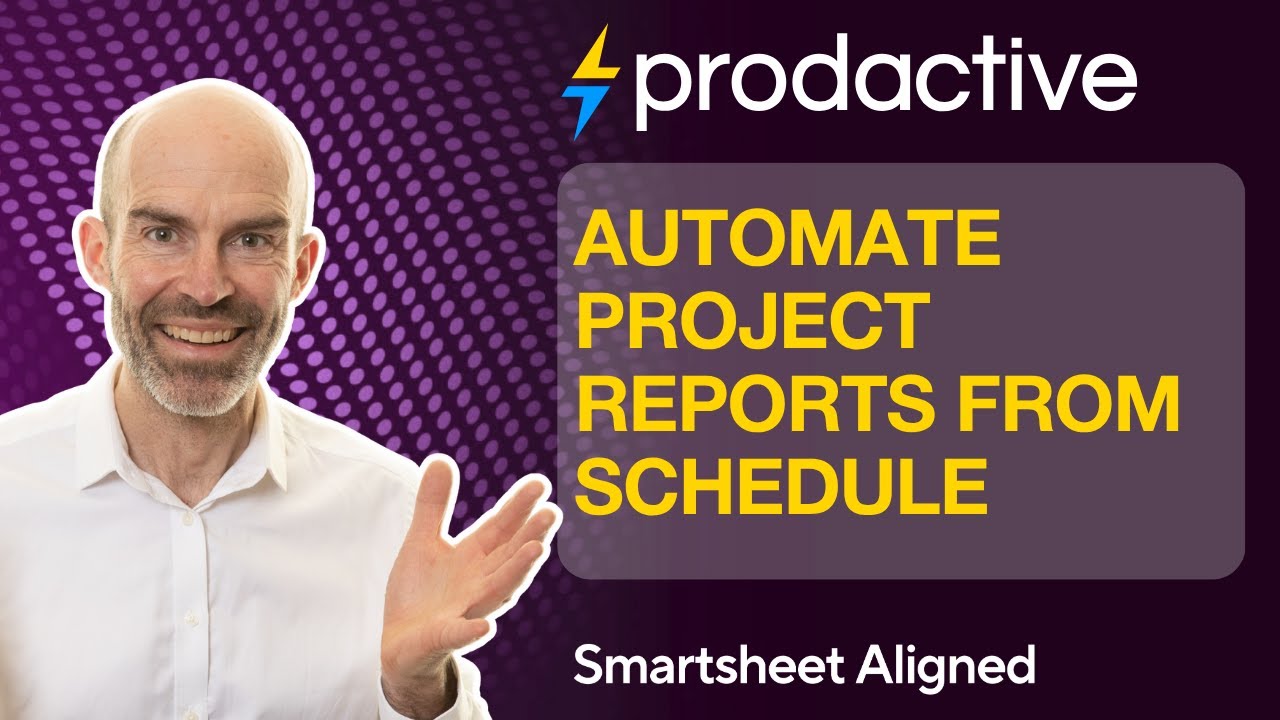 prodactive

AUTOMATE PROJECT REPORTS FROM SCHEDULE

Smartsheet Aligned